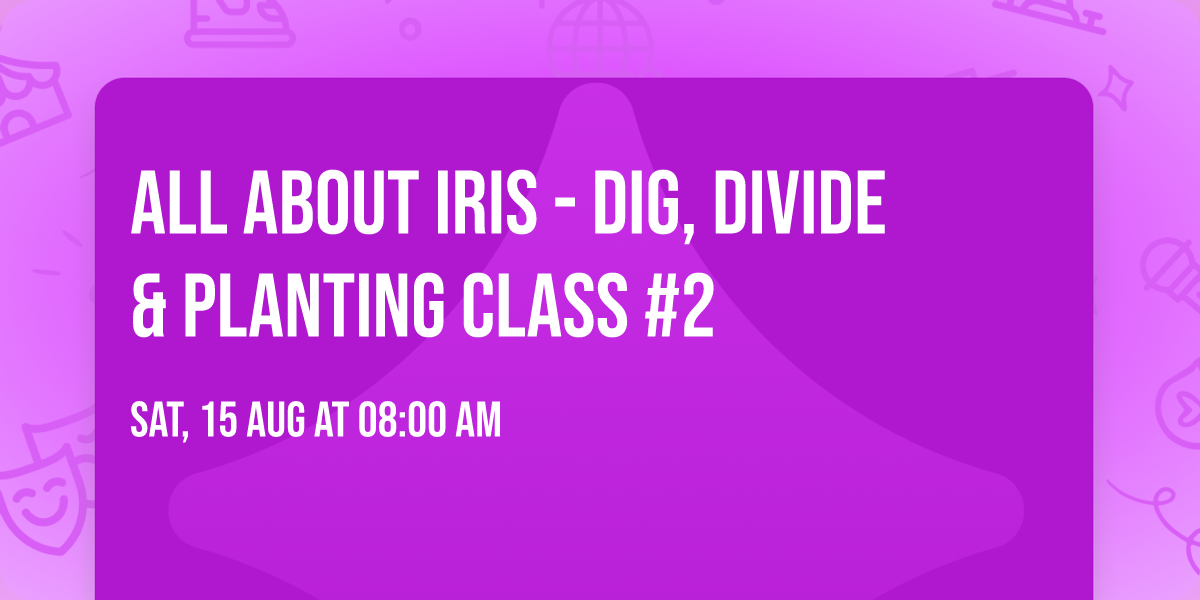 ALL ABOUT IRIS - DIG, DIVIDE & PLANTING CLASS #2

SAT, 15 AUG AT 08:00 AM